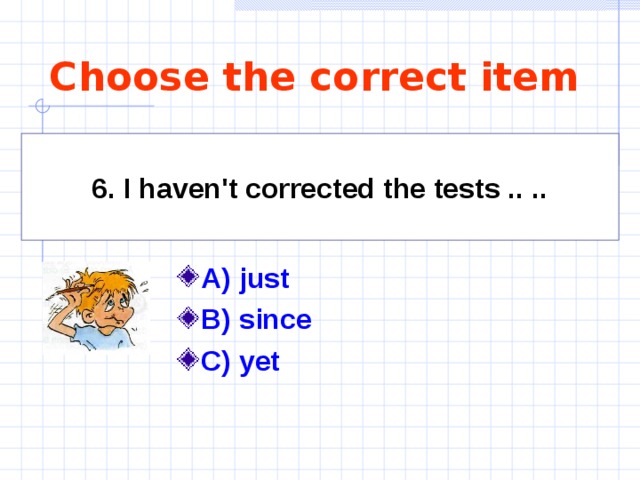 Choose the correct item

6. I haven't corrected the tests .. ..

A) just
B) since
C) yet